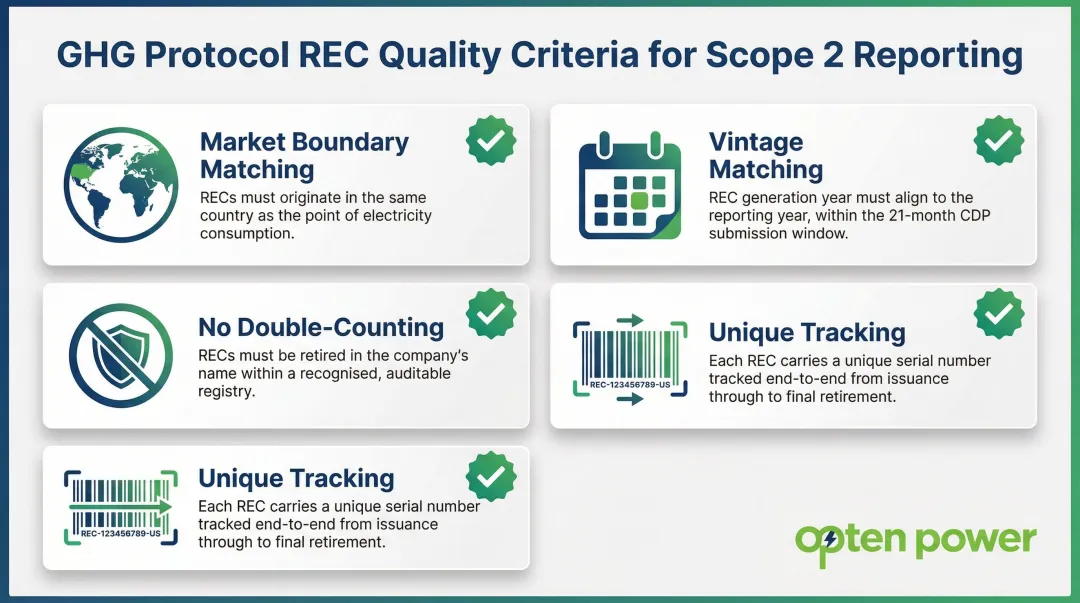 GHG Protocol REC Quality Criteria for Scope 2 Reporting

Market Boundary Matching

RECs must originate in the same country as the point of electricity consumption.

Vintage Matching

REC generation year must align to the reporting year, within the 21-month CDP submission window.

No Double-Counting

RECs must be retired in the company's name within a recognised, auditable registry.

REC-123456789-US

Unique Tracking

Each REC carries a unique serial number tracked end-to-end from issuance through to final retirement.

REC-123456789-US

Unique Tracking

Each REC carries a unique serial number tracked end-to-end from issuance through to final retirement.

opten power